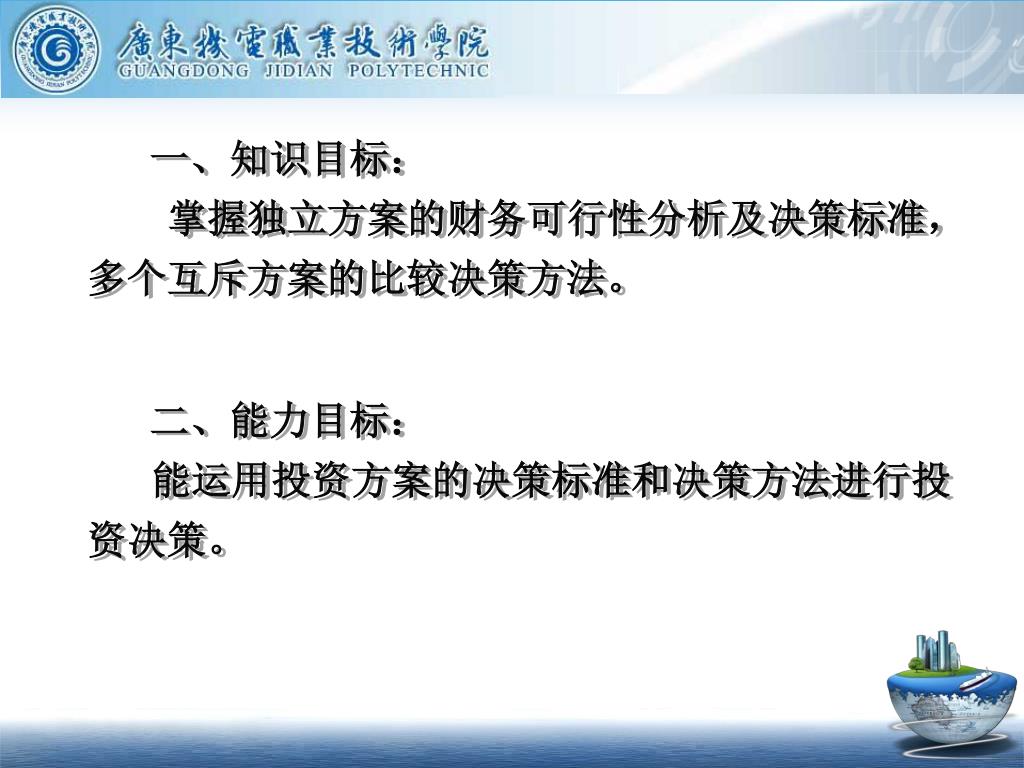 廣東機電職業技術學院
GUANGDONG JIDIAN POLYTECHNIC

一、知识目标：

掌握独立方案的财务可行性分析及决策标准，多个互斥方案的比较决策方法。

二、能力目标：

能运用投资方案的决策标准和决策方法进行投资决策。